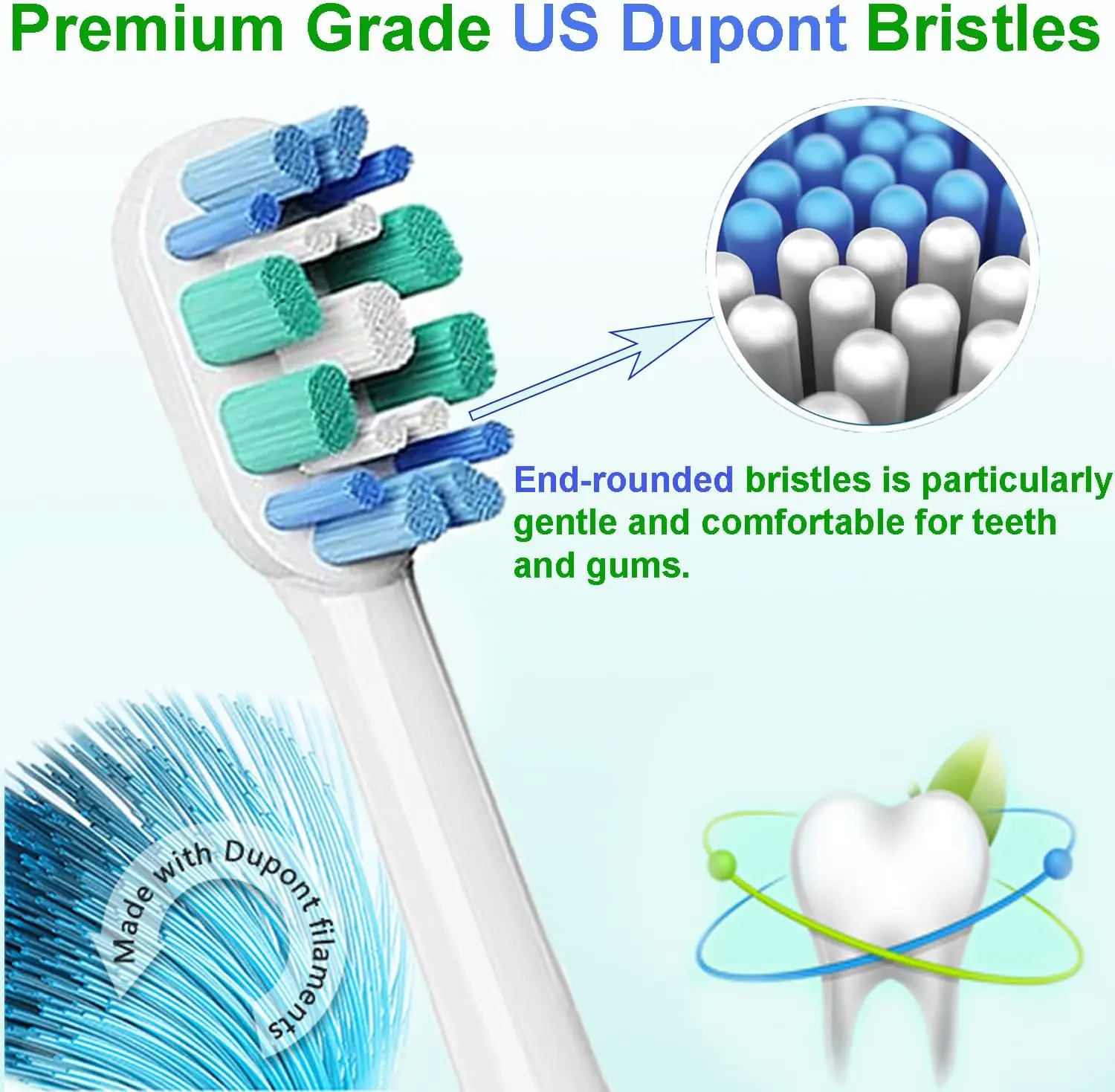 Premium Grade US Dupont Bristles

End-rounded bristles is particularly gentle and comfortable for teeth and gums.

Made with Dupont filaments